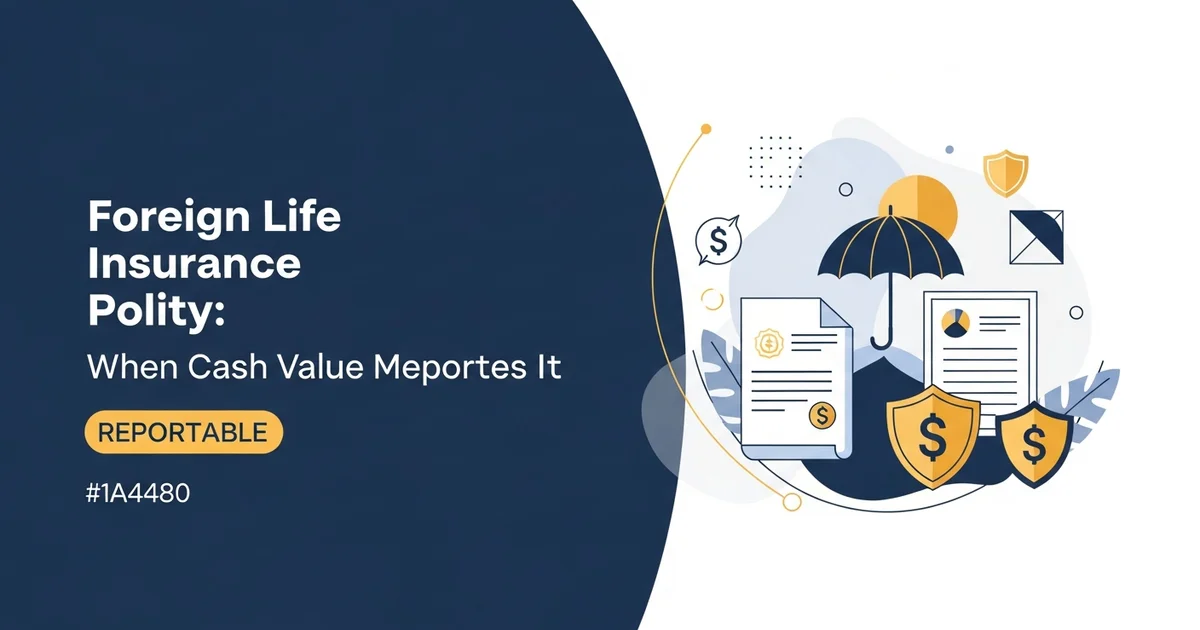 Foreign Life Insurance Polity:

When Cash Value Meportes It

REPORTABLE

#1A4480

$

$

$

$